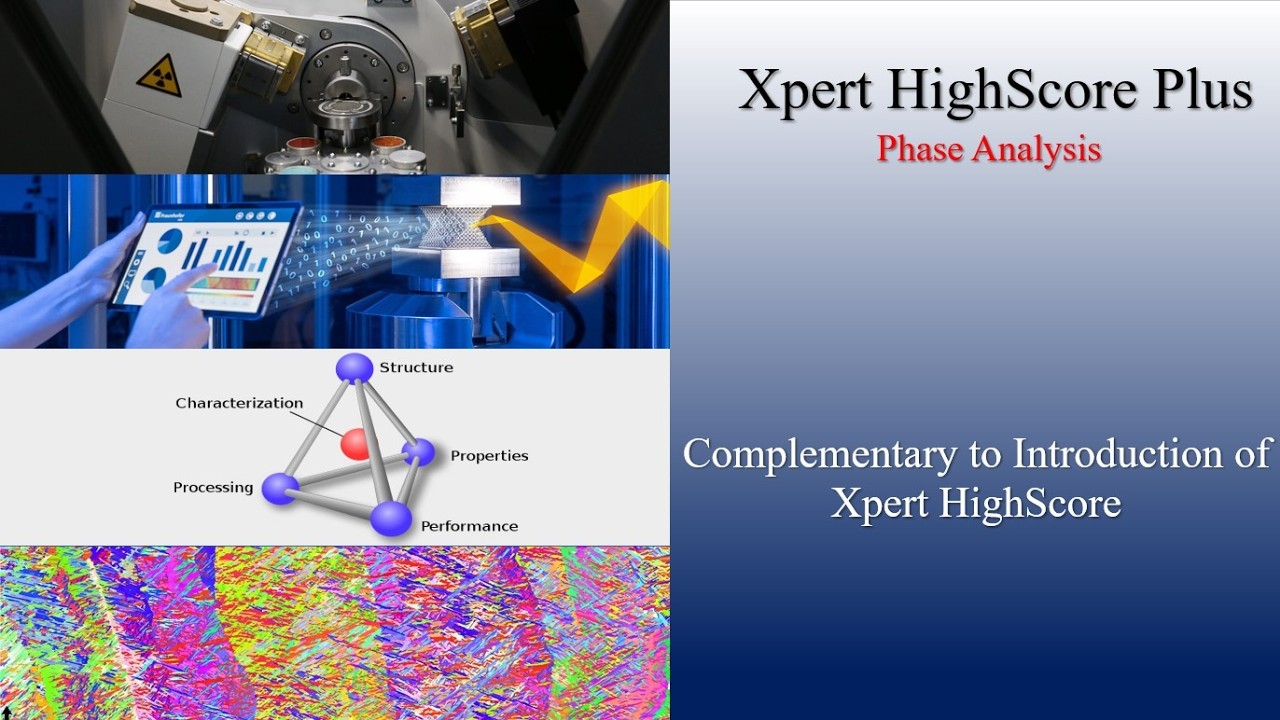 Structure

Characterization

Properties

Processing

Performance

Xpert HighScore Plus

Phase Analysis

Complementary to Introduction of Xpert HighScore